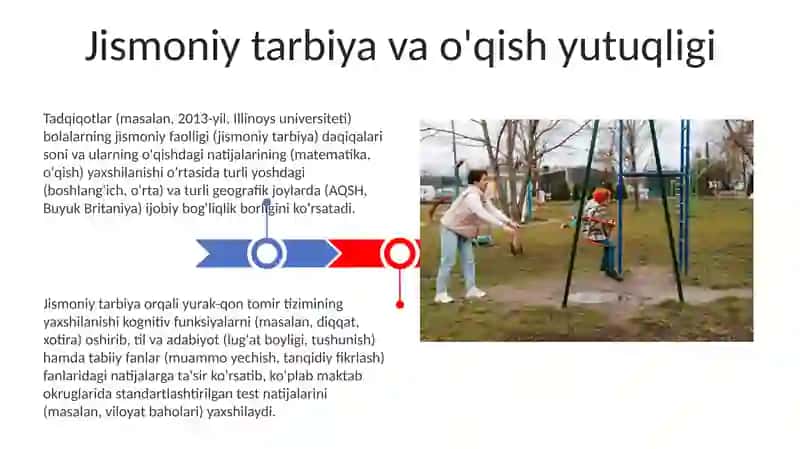 Jismoniy tarbiya va o'qish yutuqligi

Tadqiqotlar (masalan, 2013-yil, Illinoys universiteti) bolalarning jismoniy faolligi (jismoniy tarbiya) daqiqalari soni va ularning o'qishdagi natijalarining (matematika, o'qish) yaxshilanishi o'rtasida turli yoshdagi (boshlang'ich, o'rta) va turli geografik joylarda (AQSH, Buyuk Britaniya) ijobiy bog'liqlik borligini ko'rsatadi.

Jismoniy tarbiya orqali yurak-qon tomir tizimining yaxshilanishi kognitiv funksiyalarni (masalan, diqqat, xotira) oshirib, til va adabiyot (lug'at boyligi, tushunish) hamda tabiiy fanlar (muammo yechish, tanqidiy fikrlash) fanlaridagi natijalarga ta'sir ko'rsatib, ko'plab maktab okruglarida standartlashtirilgan test natijalarini (masalan, viloyat baholari) yaxshilaydi.